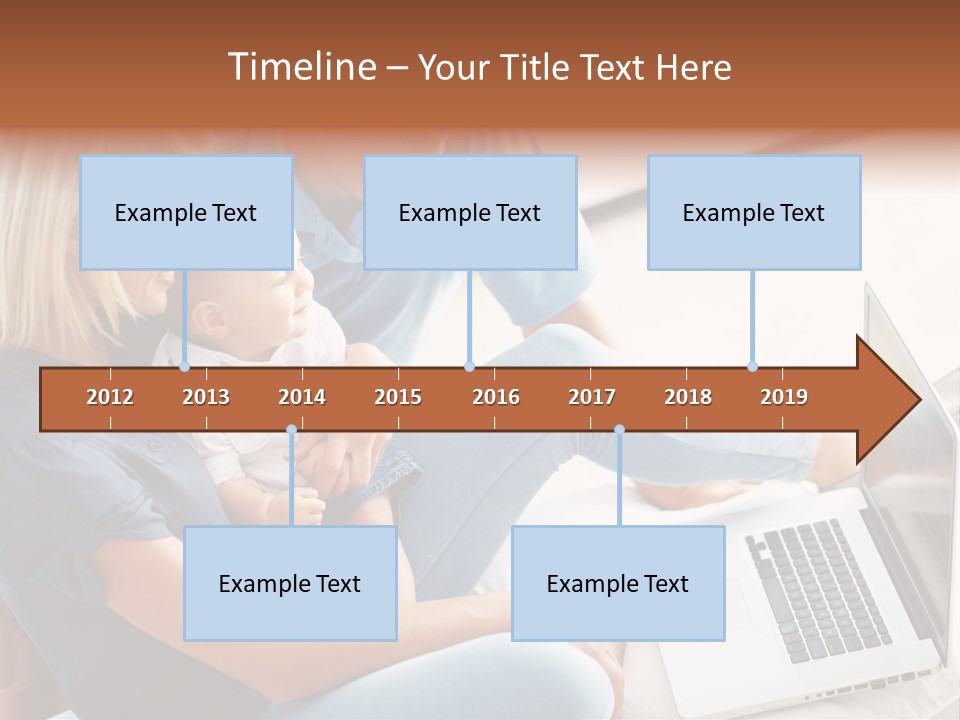 Timeline – Your Title Text Here

Example Text

Example Text

Example Text

2012 2013 2014 2015 2016 2017 2018 2019

Example Text

Example Text